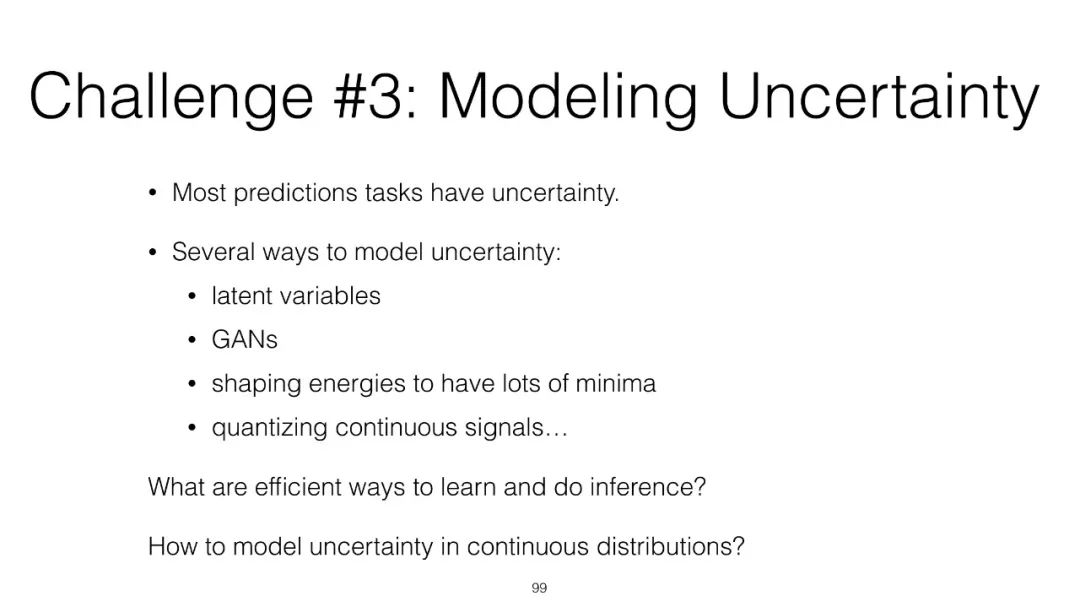 Challenge #3: Modeling Uncertainty

• Most predictions tasks have uncertainty.

• Several ways to model uncertainty:
  • latent variables
  • GANs
  • shaping energies to have lots of minima
  • quantizing continuous signals…

What are efficient ways to learn and do inference?

How to model uncertainty in continuous distributions?

99